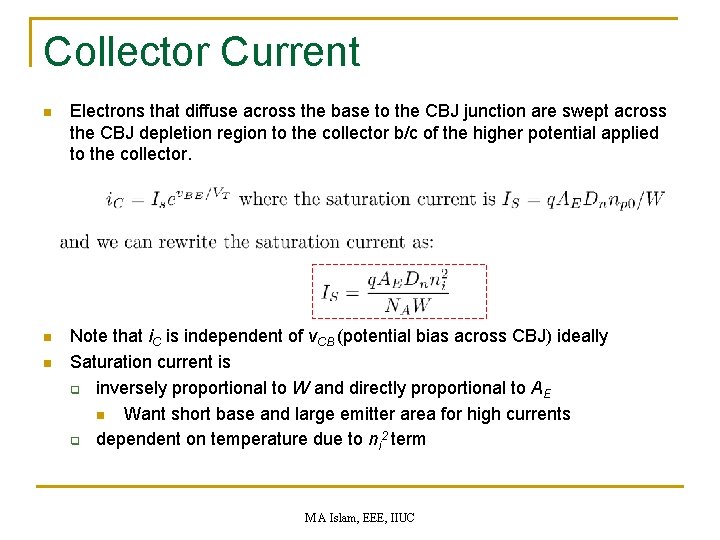 Collector Current

Electrons that diffuse across the base to the CBJ junction are swept across the CBJ depletion region to the collector b/c of the higher potential applied to the collector.

$i_C = I_s e^{v_{BE}/V_T}$ where the saturation current is $I_S = qA_E D_n n_{p0}/W$

and we can rewrite the saturation current as:

$I_S = \frac{qA_E D_n n_i^2}{N_A W}$

Note that $i_C$ is independent of $v_{CB}$ (potential bias across CBJ) ideally

Saturation current is

inversely proportional to $W$ and directly proportional to $A_E$

Want short base and large emitter area for high currents

dependent on temperature due to $n_i^2$ term

MA Islam, EEE, IIUC